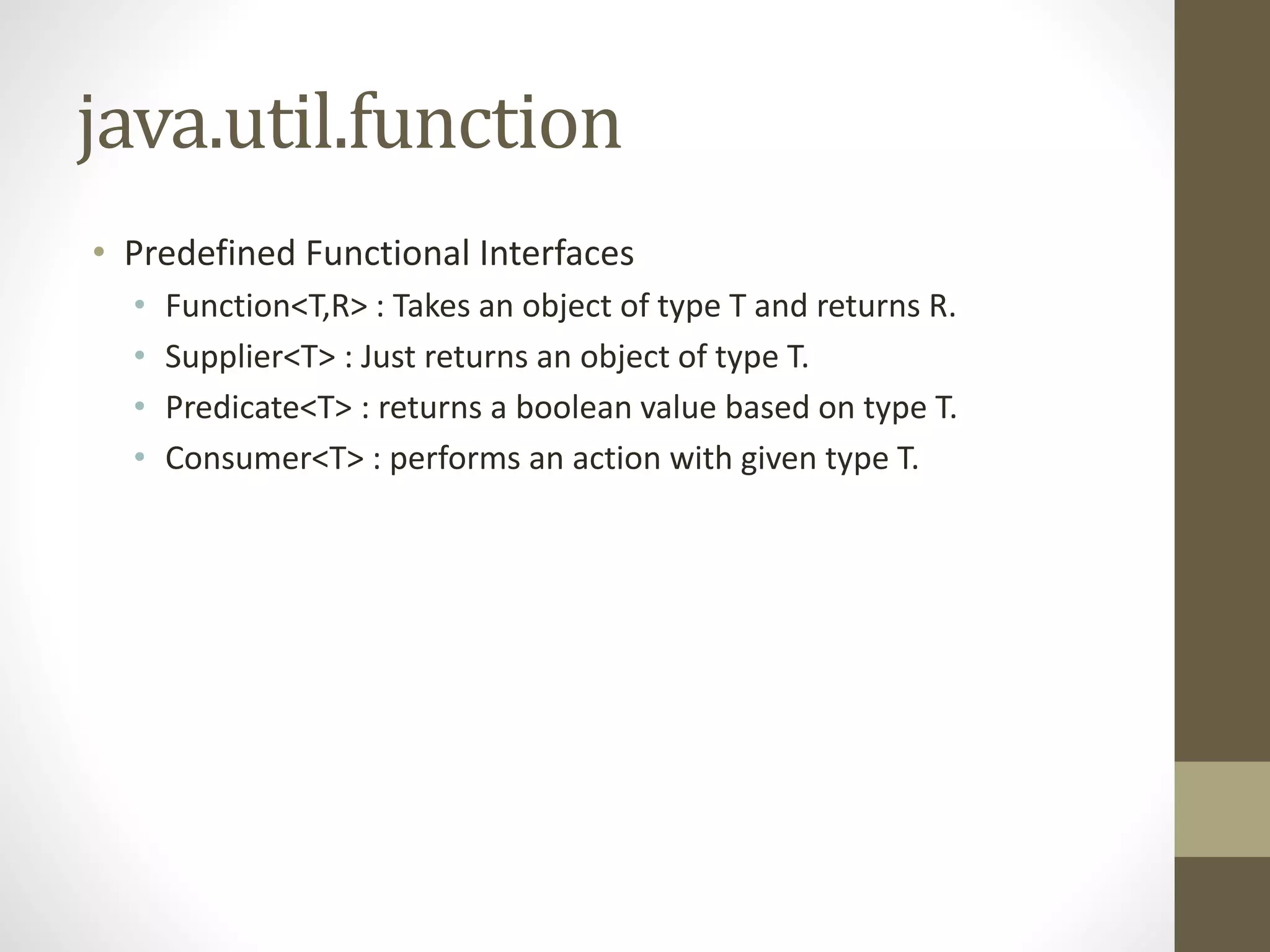 java.util.function

• Predefined Functional Interfaces
  • Function<T,R> : Takes an object of type T and returns R.
  • Supplier<T> : Just returns an object of type T.
  • Predicate<T> : returns a boolean value based on type T.
  • Consumer<T> : performs an action with given type T.